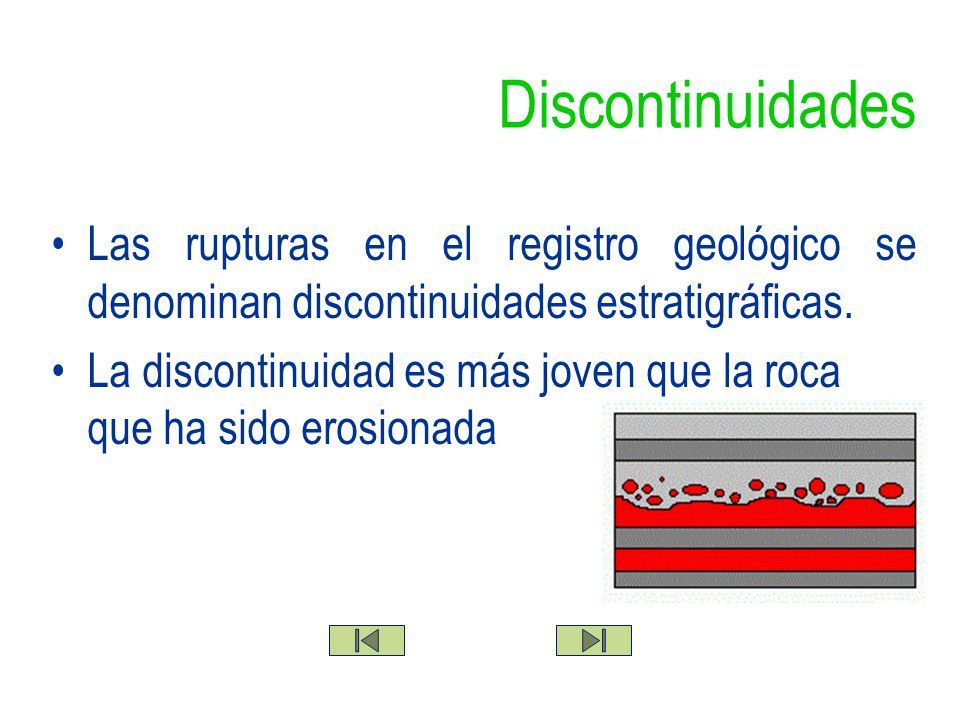 Discontinuidades

• Las rupturas en el registro geológico se denominan discontinuidades estratigráficas.

• La discontinuidad es más joven que la roca que ha sido erosionada